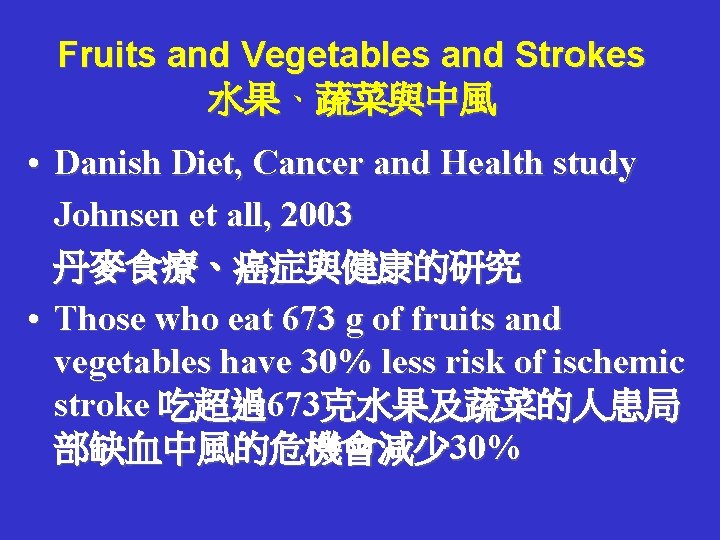 Fruits and Vegetables and Strokes
水果、蔬菜與中風

• Danish Diet, Cancer and Health study
Johnsen et all, 2003
丹麥食療、癌症與健康的研究

• Those who eat 673 g of fruits and vegetables have 30% less risk of ischemic stroke 吃超過673克水果及蔬菜的人患局部缺血中風的危機會減少30%